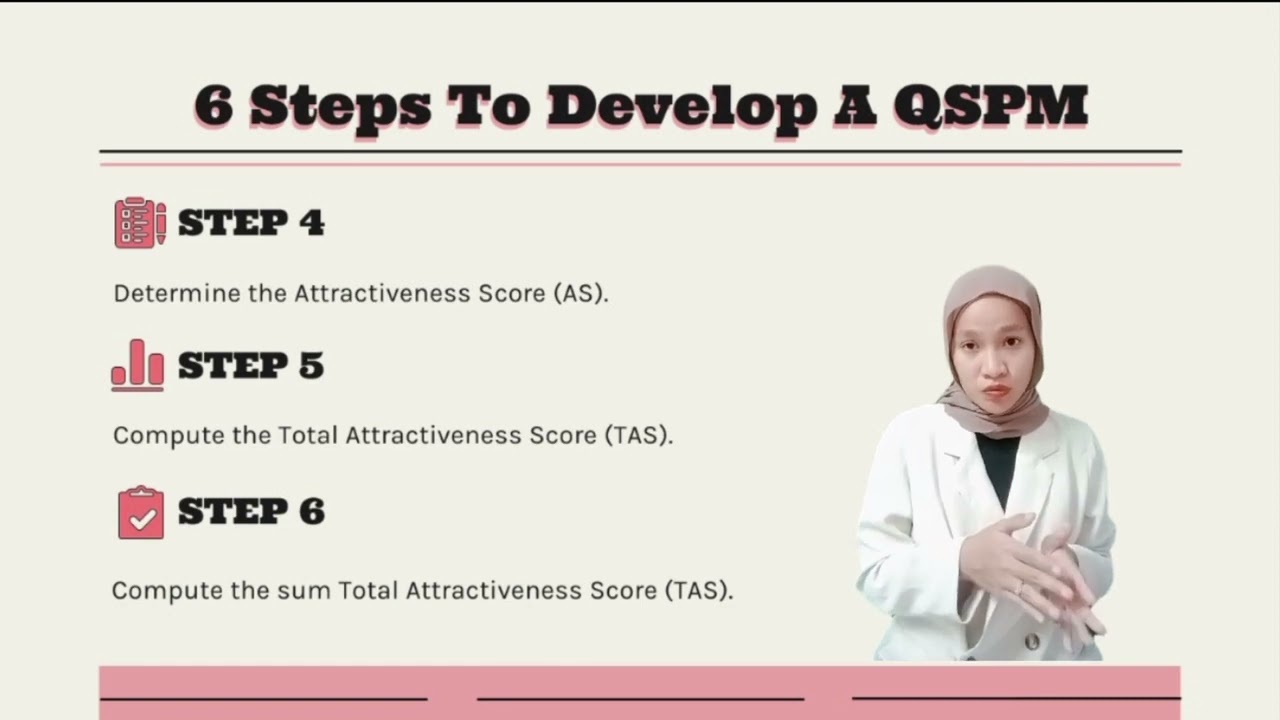 6 Steps To Develop A QSPM

STEP 4

Determine the Attractiveness Score (AS).

STEP 5

Compute the Total Attractiveness Score (TAS).

STEP 6

Compute the sum Total Attractiveness Score (TAS).